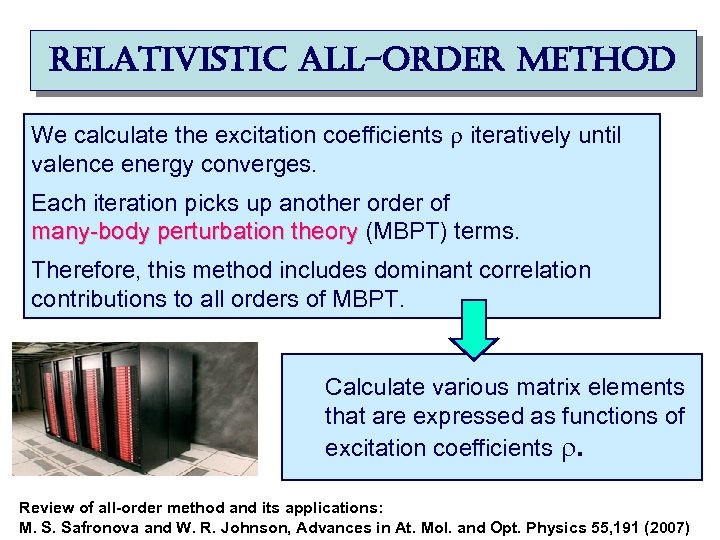 RELATIVISTIC ALL-ORDER METHOD

We calculate the excitation coefficients $\rho$ iteratively until valence energy converges.

Each iteration picks up another order of many-body perturbation theory (MBPT) terms.

Therefore, this method includes dominant correlation contributions to all orders of MBPT.

Calculate various matrix elements that are expressed as functions of excitation coefficients $\rho$.

Review of all-order method and its applications:
M. S. Safronova and W. R. Johnson, Advances in At. Mol. and Opt. Physics 55,191 (2007)